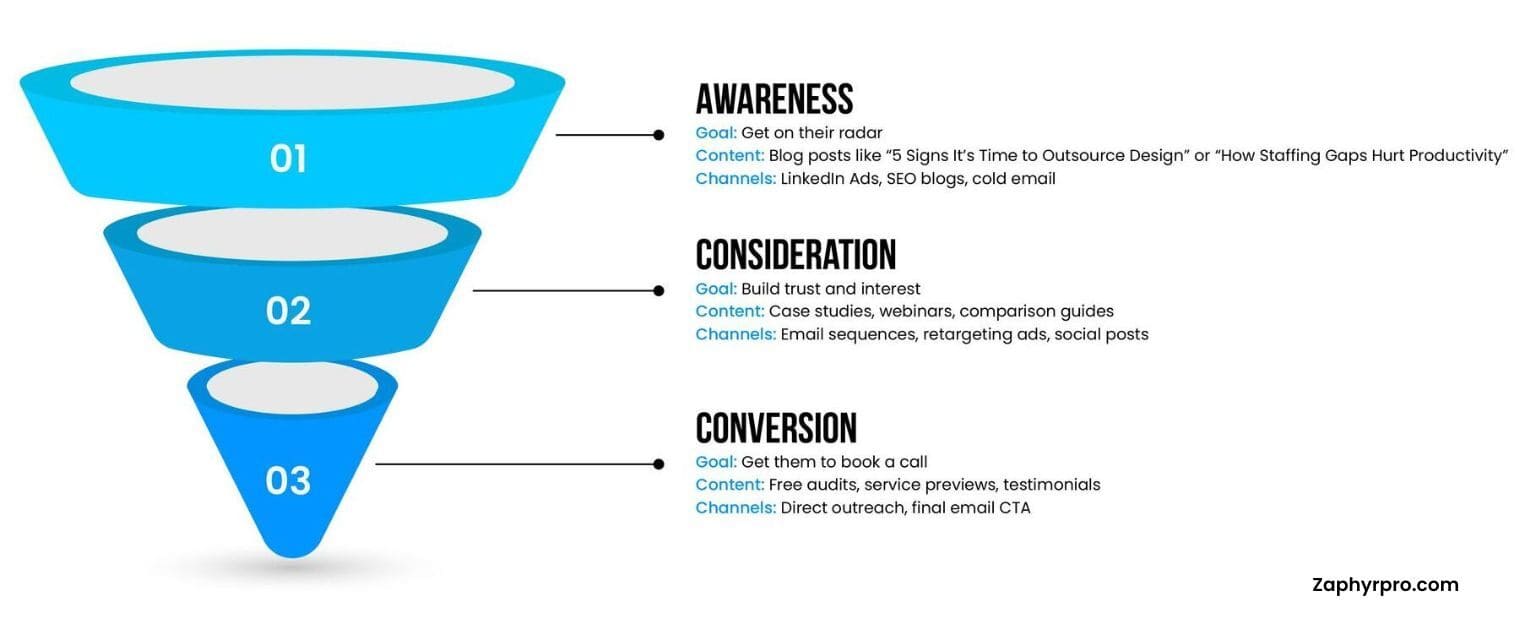 01

AWARENESS
Goal: Get on their radar
Content: Blog posts like “5 Signs It’s Time to Outsource Design” or “How Staffing Gaps Hurt Productivity”
Channels: LinkedIn Ads, SEO blogs, cold email

02

CONSIDERATION
Goal: Build trust and interest
Content: Case studies, webinars, comparison guides
Channels: Email sequences, retargeting ads, social posts

03

CONVERSION
Goal: Get them to book a call
Content: Free audits, service previews, testimonials
Channels: Direct outreach, final email CTA

Zaphyrpro.com